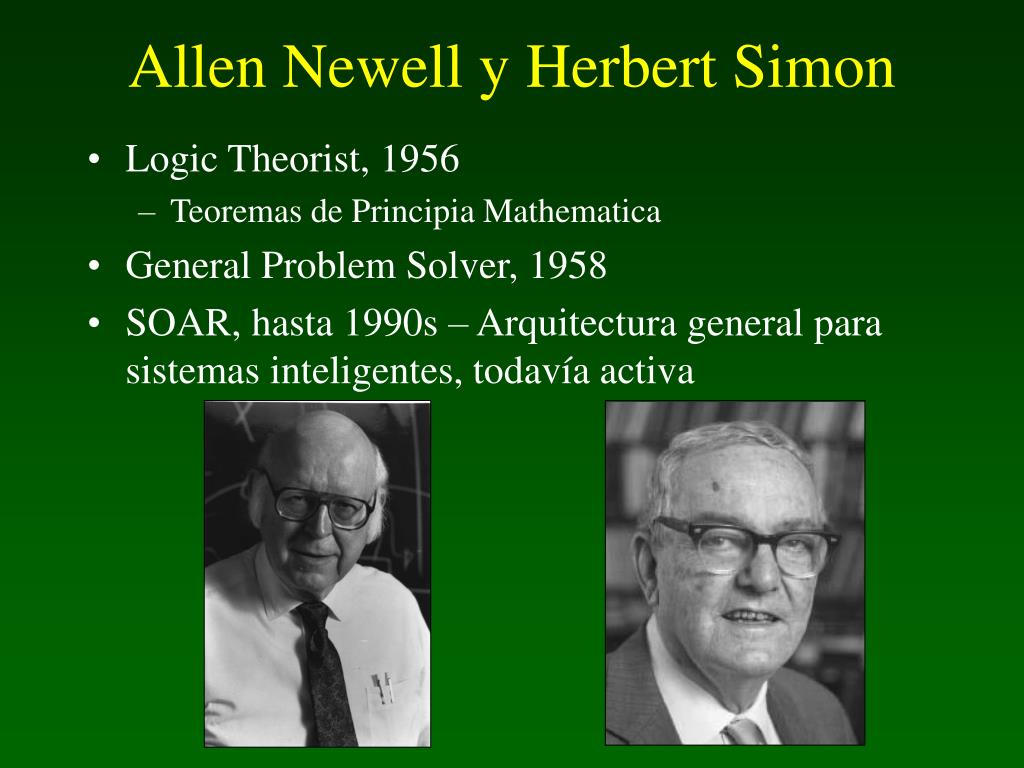 Allen Newell y Herbert Simon

• Logic Theorist, 1956
– Teoremas de Principia Mathematica
• General Problem Solver, 1958
• SOAR, hasta 1990s – Arquitectura general para sistemas inteligentes, todavía activa